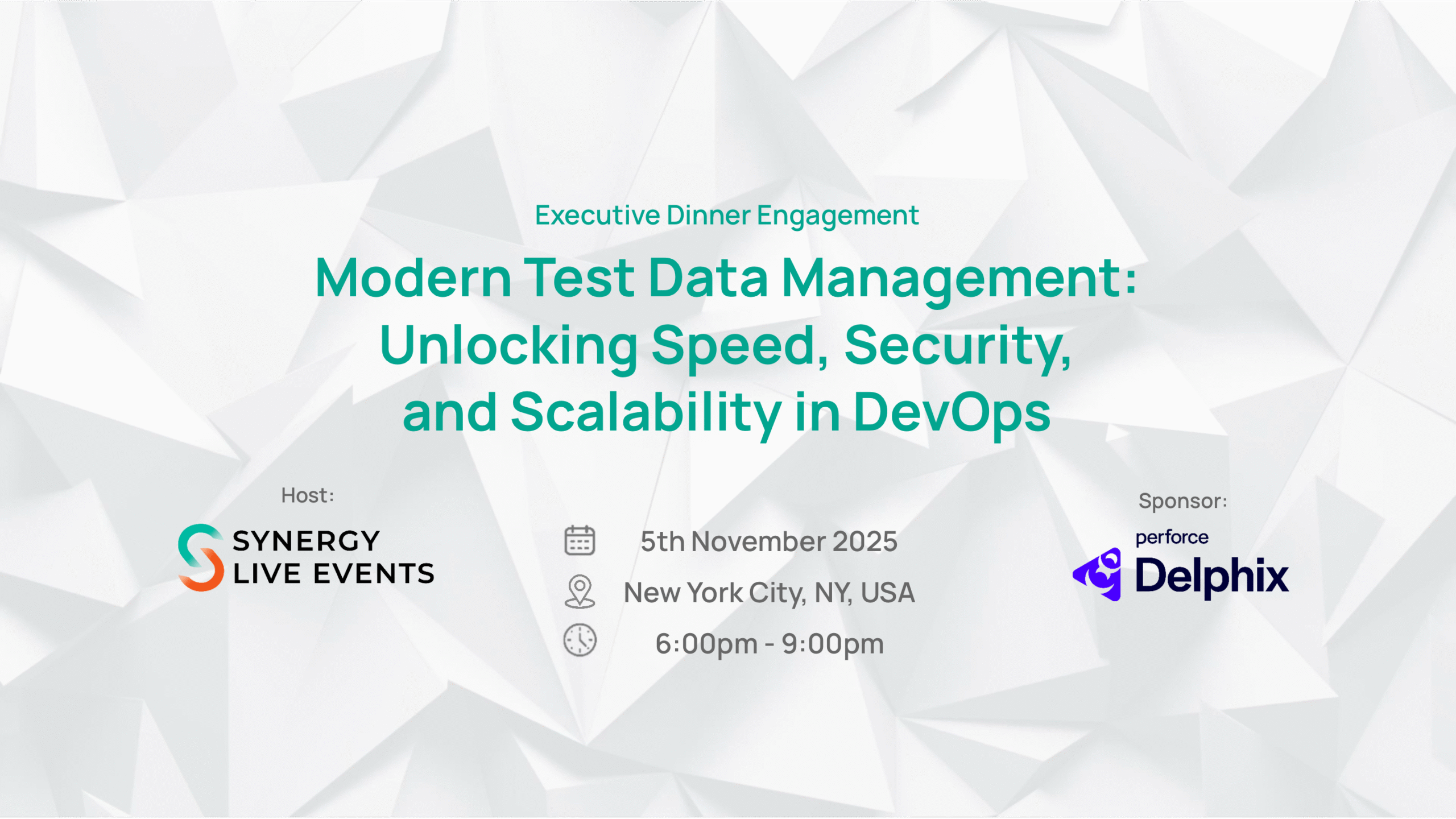 Executive Dinner Engagement

Modern Test Data Management: Unlocking Speed, Security, and Scalability in DevOps

Host:

SYNERGY LIVE EVENTS

5th November 2025

New York City, NY, USA

6:00pm - 9:00pm

Sponsor:

perforce Delphix